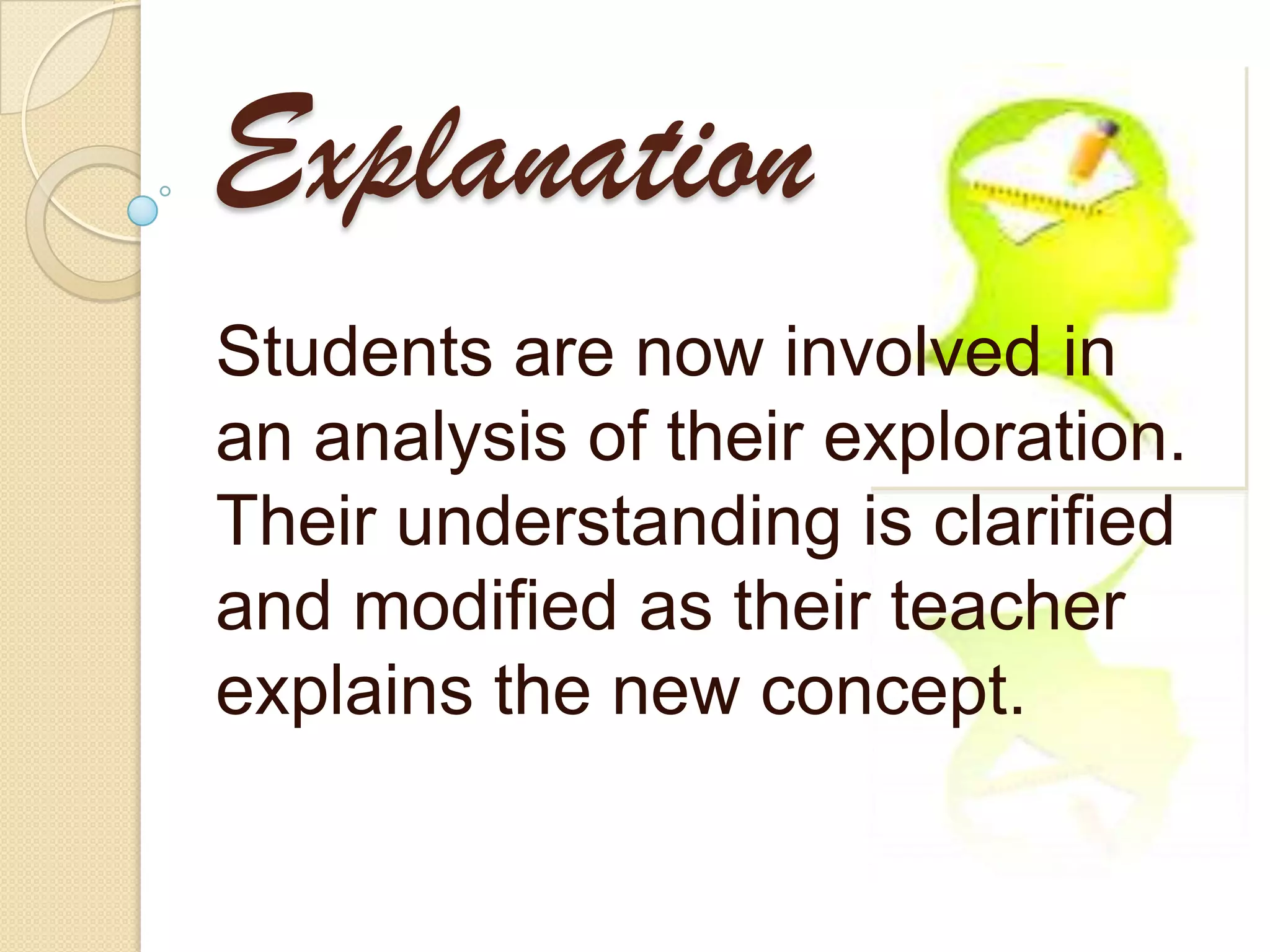 Explanation

Students are now involved in an analysis of their exploration. Their understanding is clarified and modified as their teacher explains the new concept.